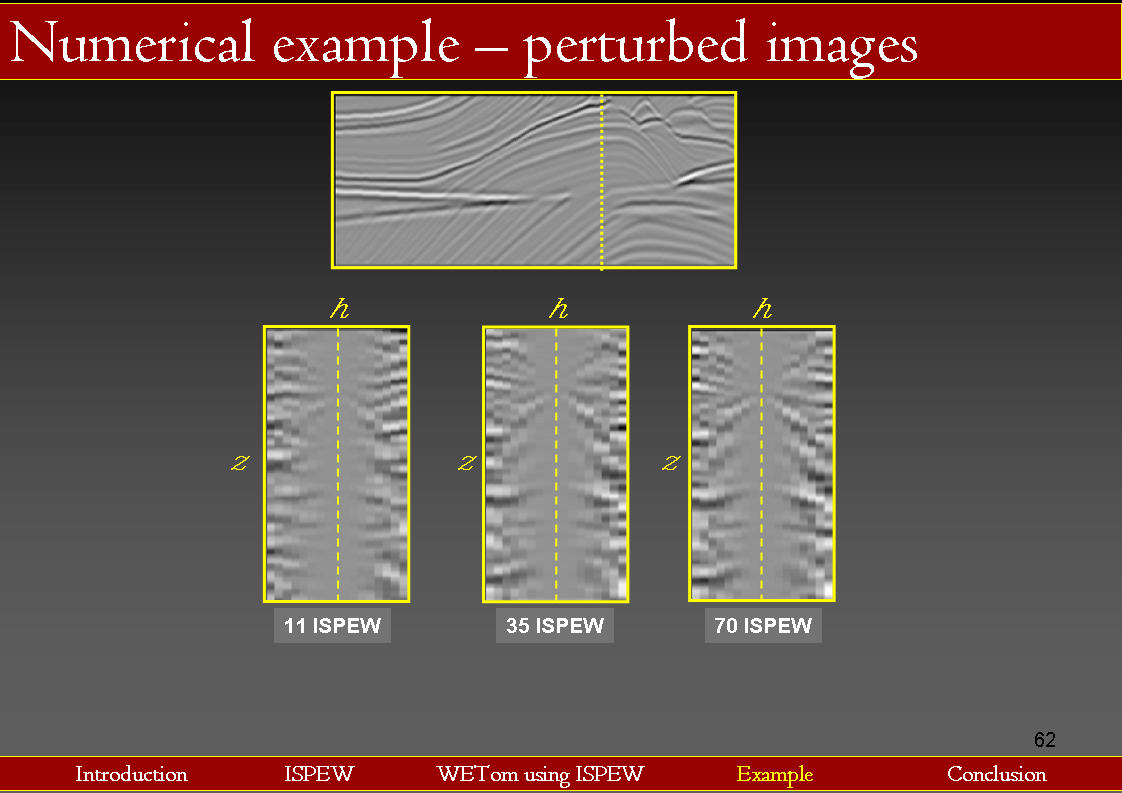 Numerical example – perturbed images

$h$

$z$

11 ISPEW

$h$

$z$

35 ISPEW

$h$

$z$

70 ISPEW

62

Introduction ISPEW WETom using ISPEW Example Conclusion